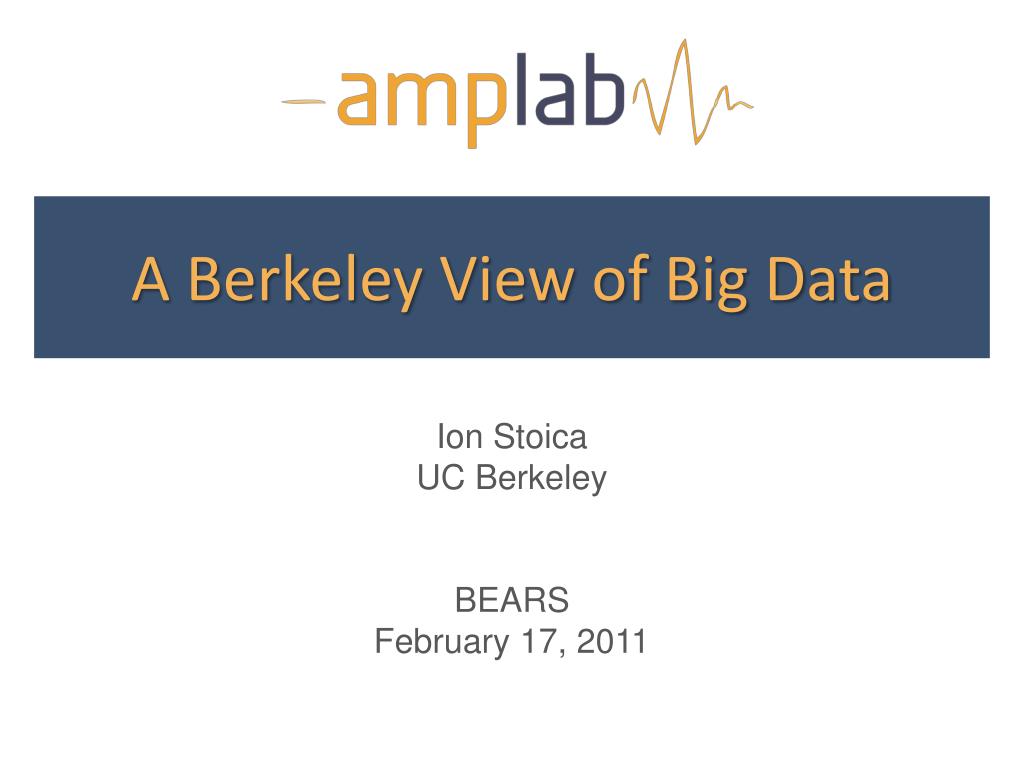 amplab

A Berkeley View of Big Data

Ion Stoica
UC Berkeley

BEARS
February 17, 2011